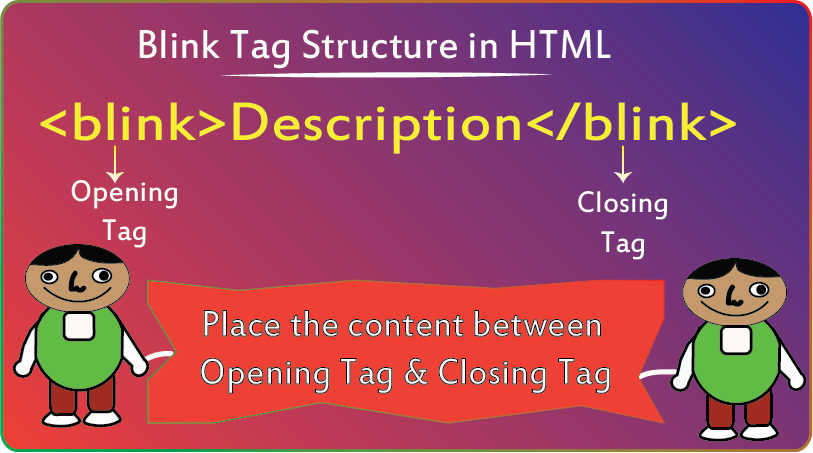 Blink Tag Structure in HTML

<blink>Description</blink>

Opening Tag

Closing Tag

Place the content between Opening Tag & Closing Tag